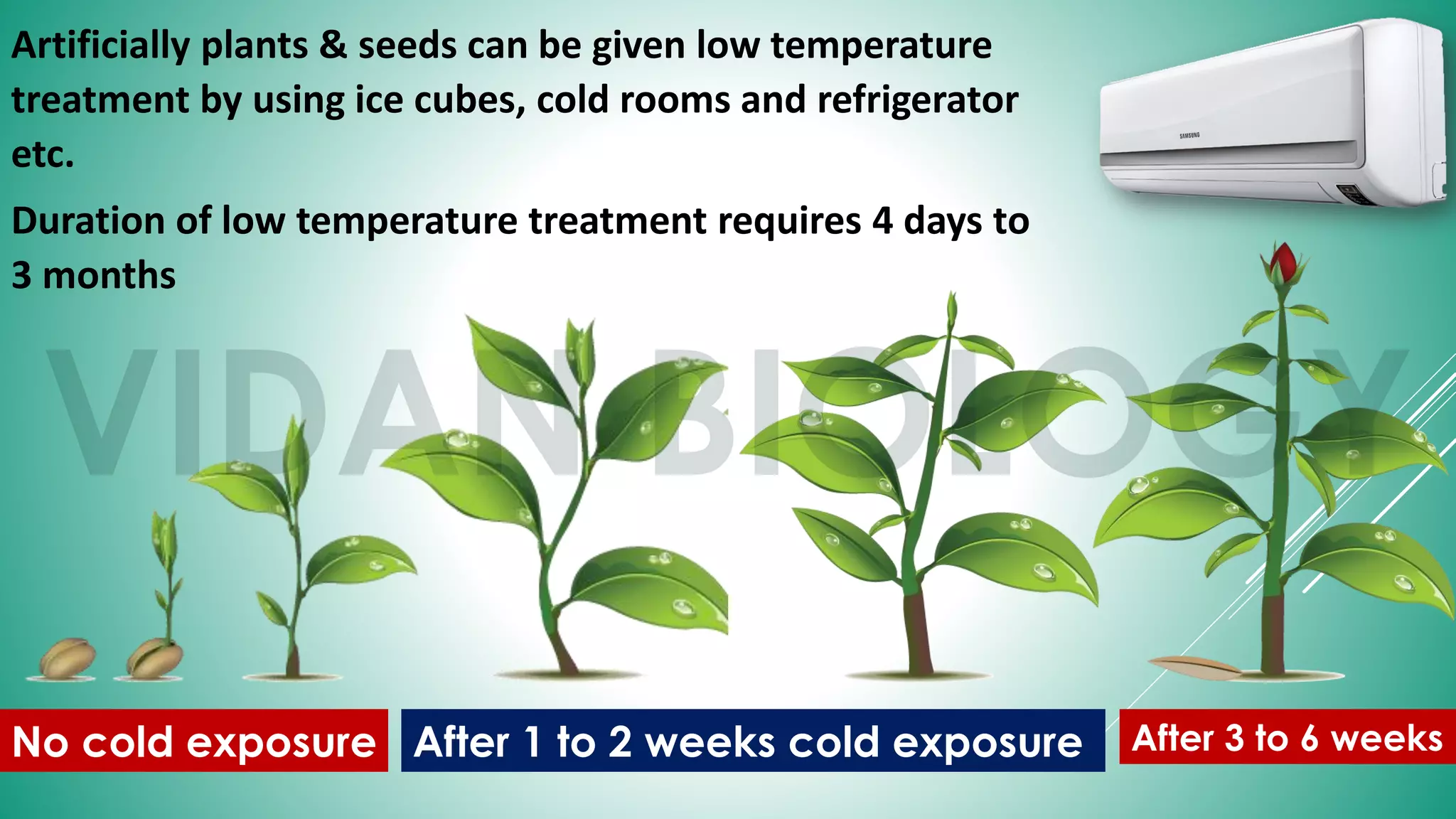 Artificially plants & seeds can be given low temperature treatment by using ice cubes, cold rooms and refrigerator etc.

Duration of low temperature treatment requires 4 days to 3 months

SAMSUNG

VIDAN BIOLOGY

No cold exposure

After 1 to 2 weeks cold exposure

After 3 to 6 weeks